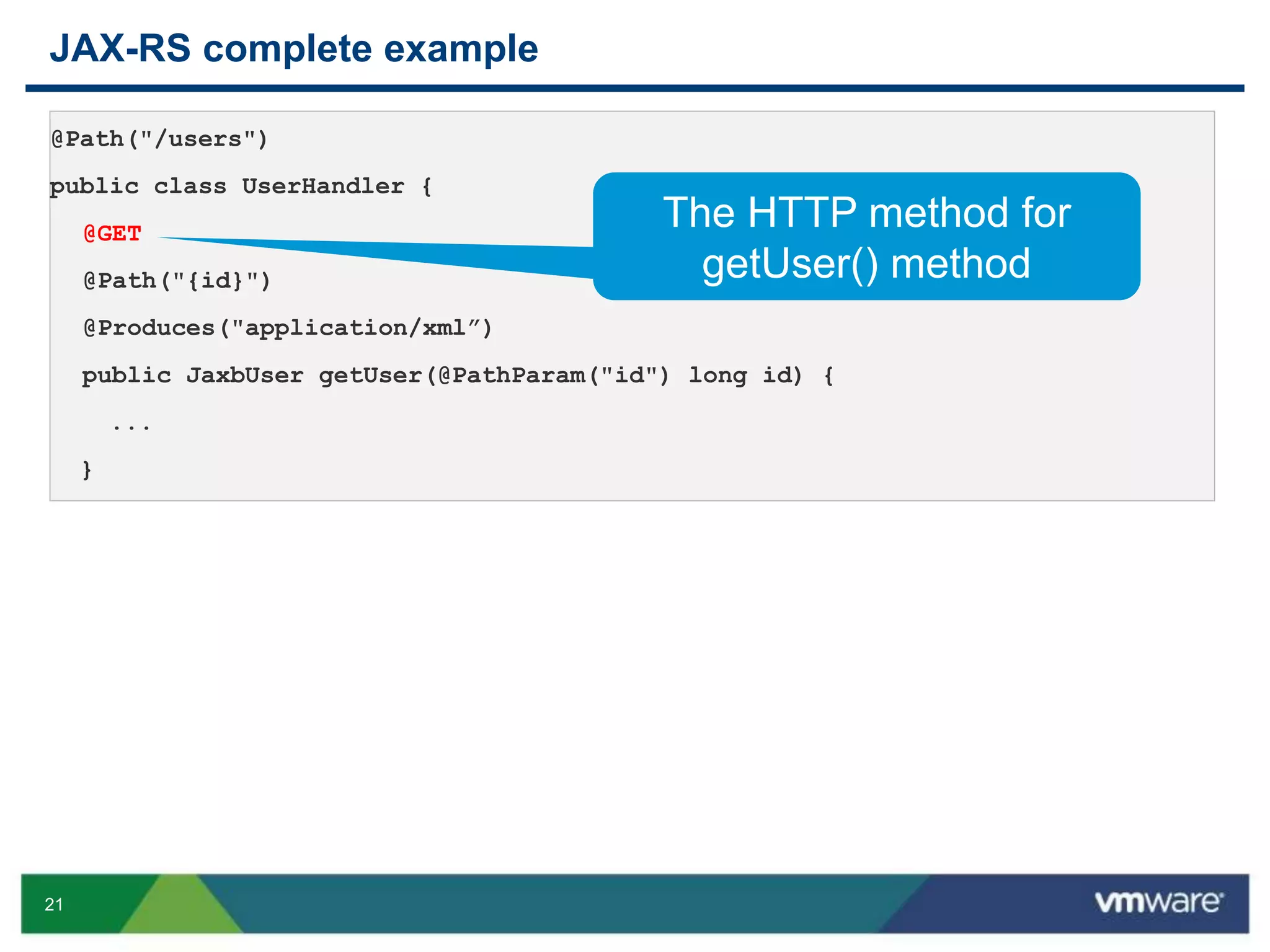 JAX-RS complete example

@Path("/users")
public class UserHandler {
@GET
@Path("{id}")
@Produces("application/xml”)
public JaxbUser getUser(@PathParam("id") long id) {
...
}

The HTTP method for getUser() method

21

vmware